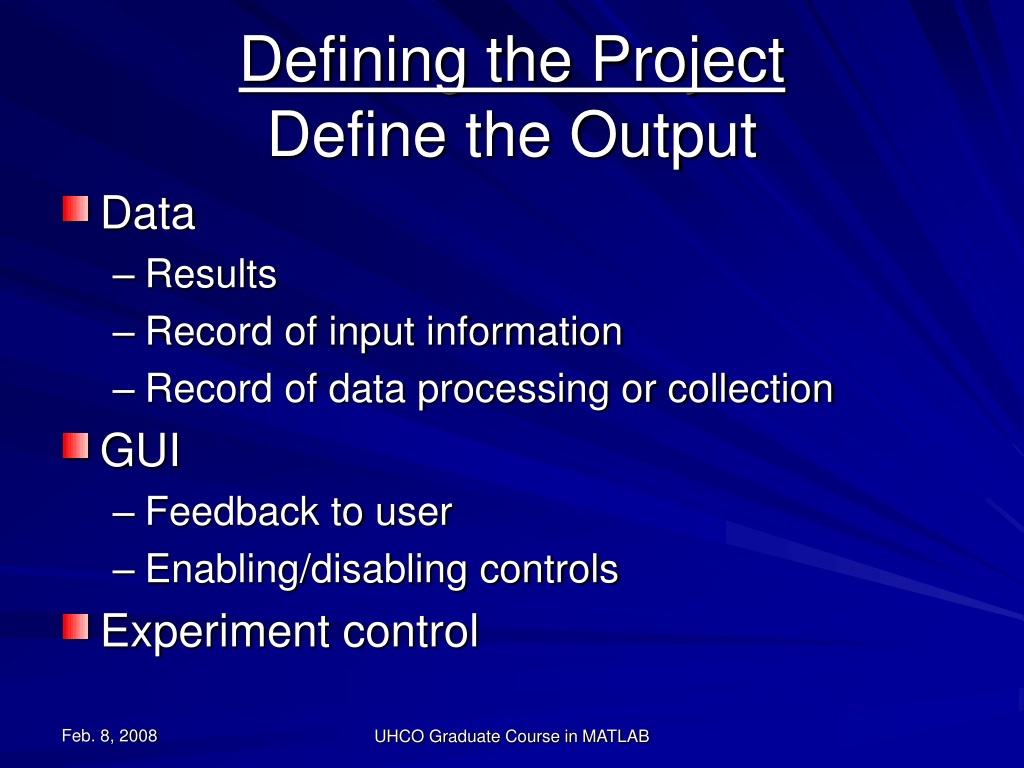 Defining the Project
Define the Output

Data
– Results
– Record of input information
– Record of data processing or collection

GUI
– Feedback to user
– Enabling/disabling controls

Experiment control

Feb. 8, 2008

UHCO Graduate Course in MATLAB